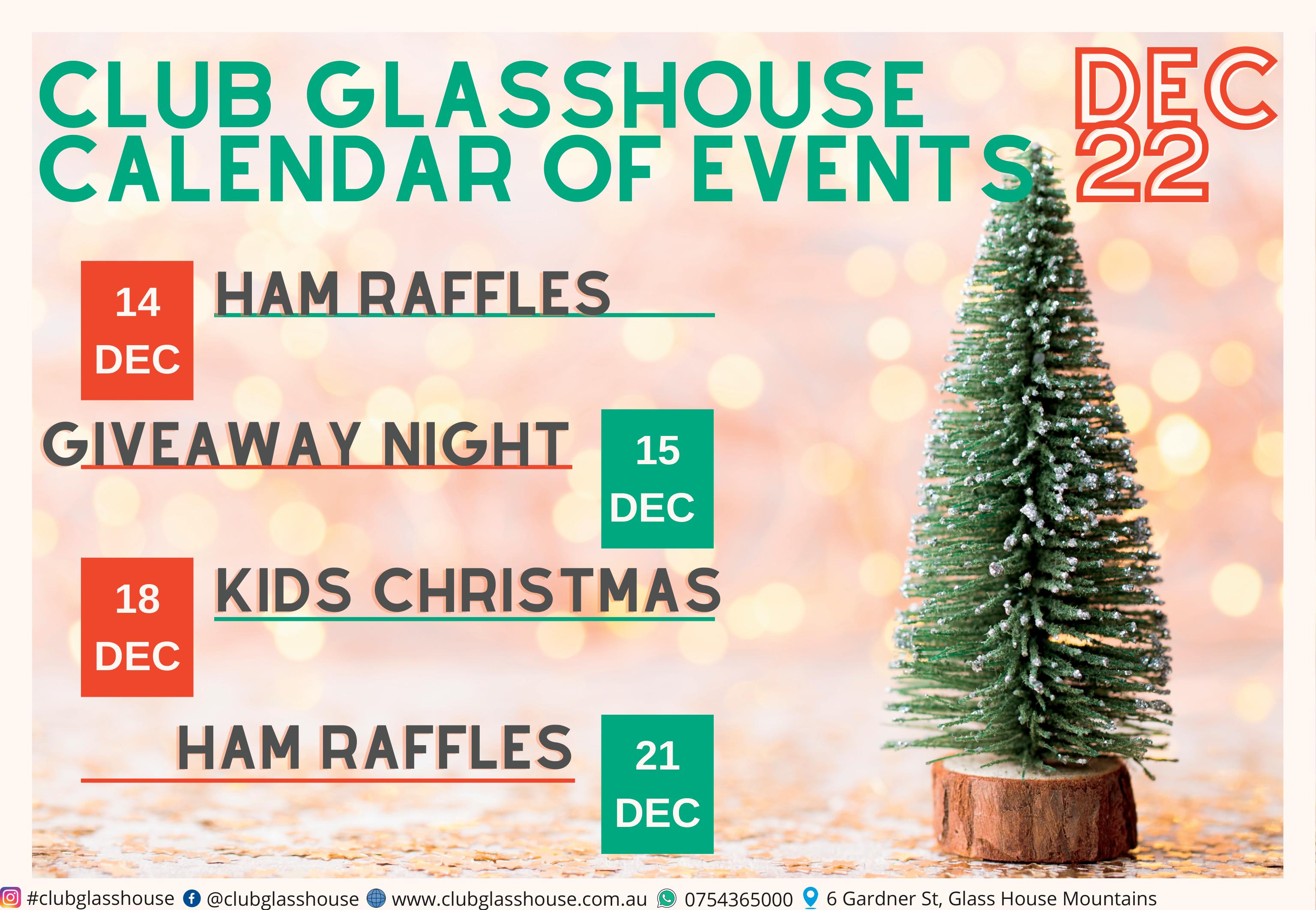 CLUB GLASSHOUSE CALENDAR OF EVENTS

DEC 22

14 DEC HAM RAFFLES

GIVEAWAY NIGHT 15 DEC

18 DEC KIDS CHRISTMAS

HAM RAFFLES 21 DEC

#clubglasshouse @clubglasshouse www.clubglasshouse.com.au 0754365000 6 Gardner St, Glass House Mountains